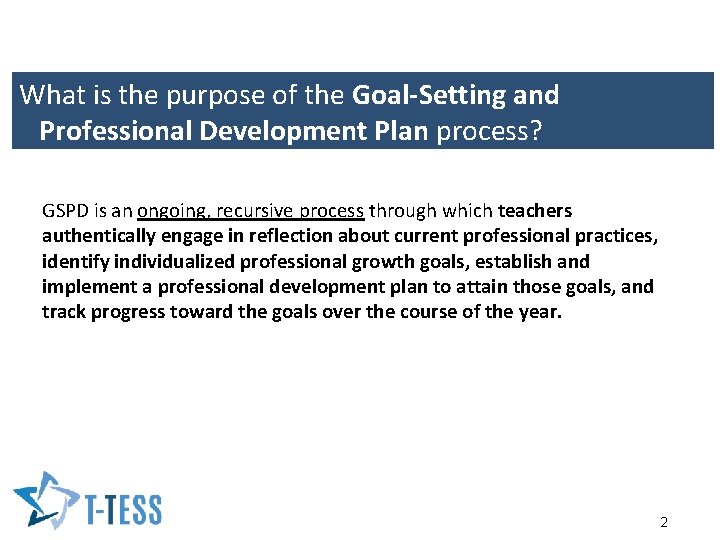 What is the purpose of the Goal-Setting and Professional Development Plan process?

GSPD is an ongoing, recursive process through which teachers authentically engage in reflection about current professional practices, identify individualized professional growth goals, establish and implement a professional development plan to attain those goals, and track progress toward the goals over the course of the year.

T-TESS

2